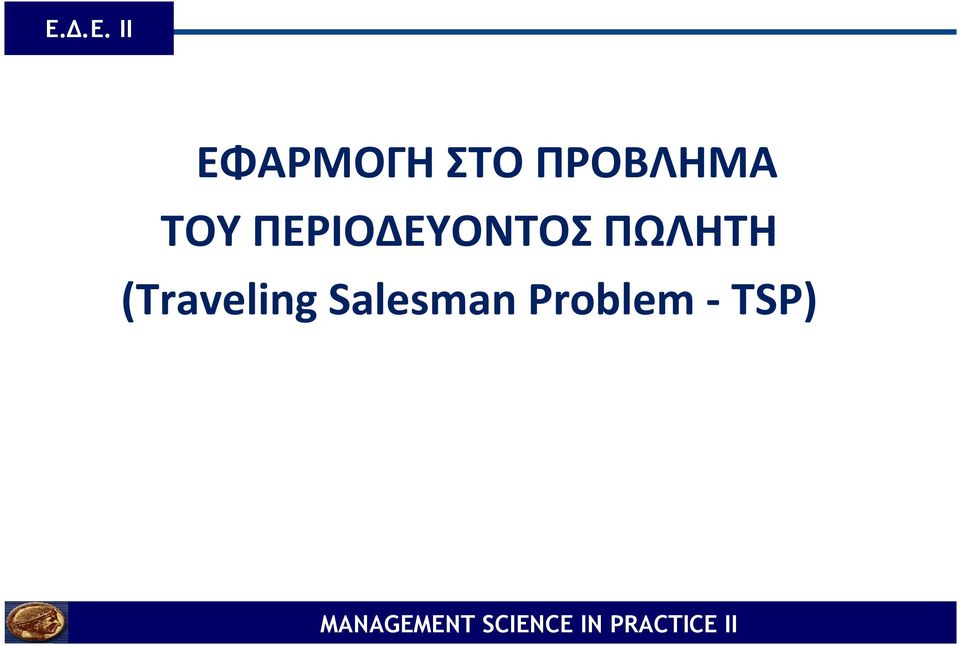 Ε.Δ.Ε. ΙΙ

ΕΦΑΡΜΟΓΗ ΣΤΟ ΠΡΟΒΛΗΜΑ ΤΟΥ ΠΕΡΙΟΔΕΥΟΝΤΟΣ ΠΩΛΗΤΗ (Traveling Salesman Problem - TSP)

MANAGEMENT SCIENCE IN PRACTICE II